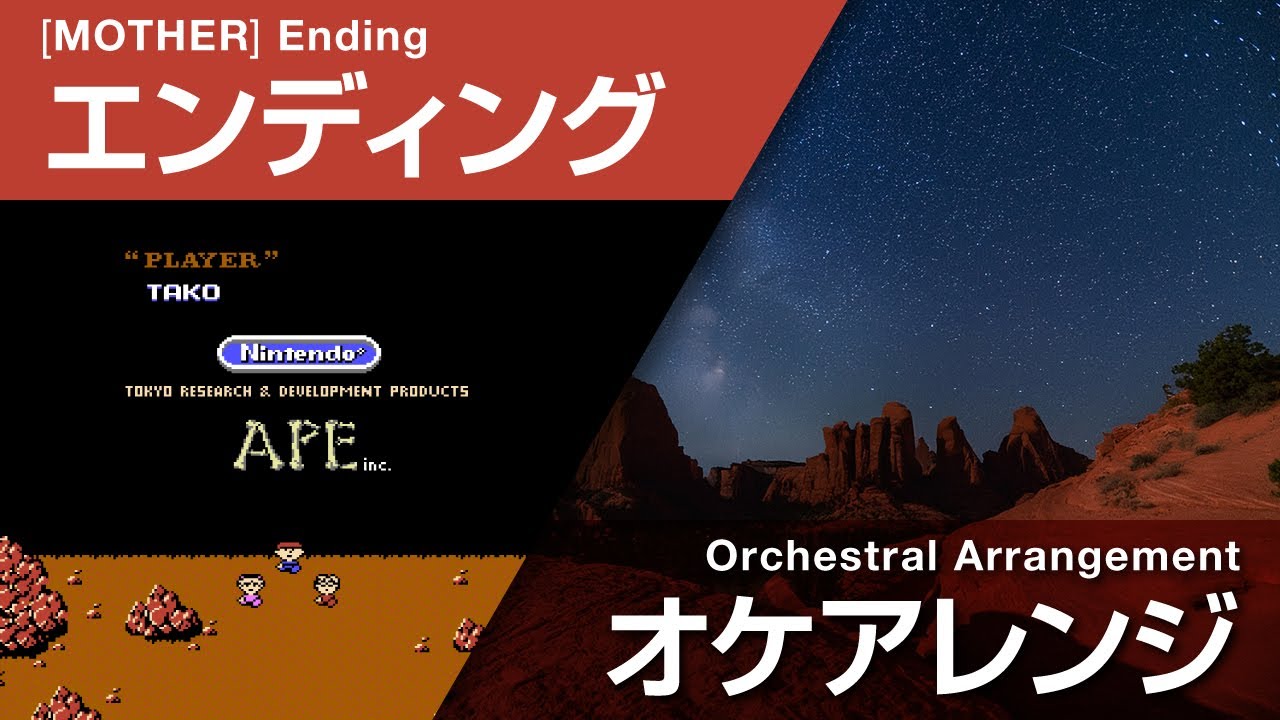 [MOTHER] Ending
エンディング

"PLAYER"
TAKO

Nintendo®
TOKYO RESEARCH & DEVELOPMENT PRODUCTS
APE inc.

Orchestral Arrangement
オケアレンジ